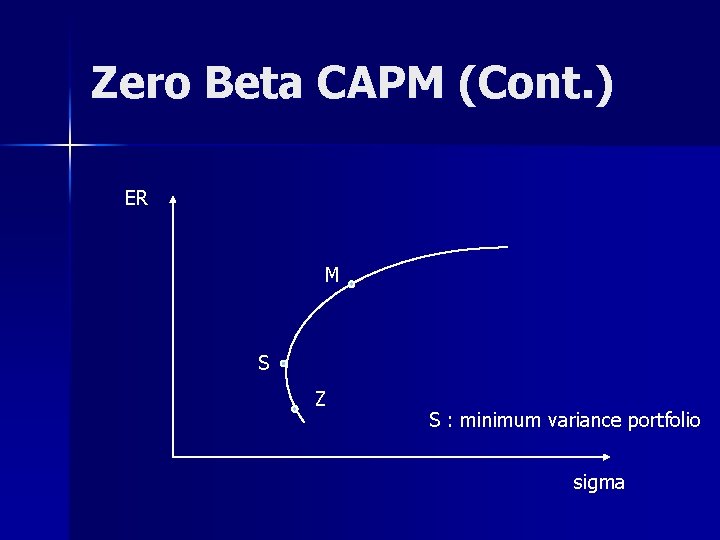 Zero Beta CAPM (Cont.)

ER

M

S

Z

S : minimum variance portfolio

sigma